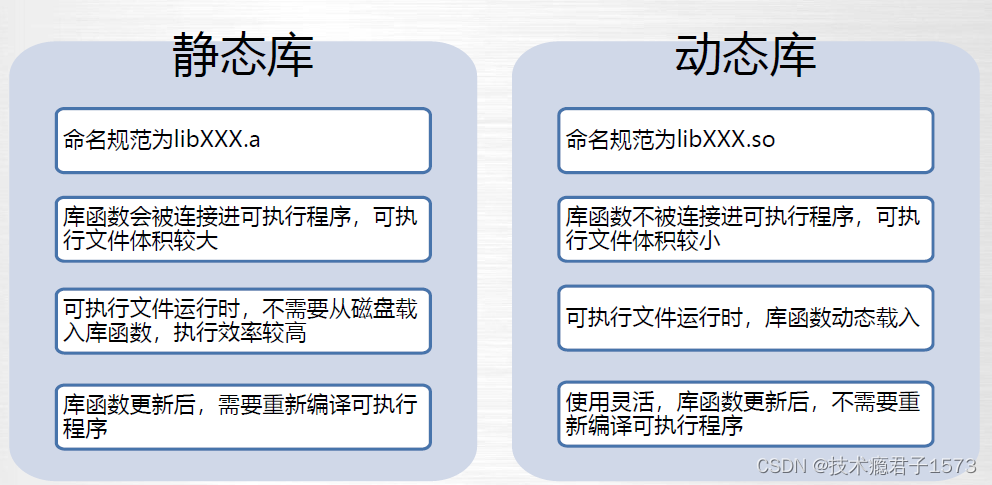 静态库

命名规范为libXXX.a

库函数会被连接进可执行程序，可执行文件体积较大

可执行文件运行时，不需要从磁盘载入库函数，执行效率较高

库函数更新后，需要重新编译可执行程序

动态库

命名规范为libXXX.so

库函数不被连接进可执行程序，可执行文件体积较小

可执行文件运行时，库函数动态载入

使用灵活，库函数更新后，不需要重新编译可执行程序

CSDN @技术瘾君子1573